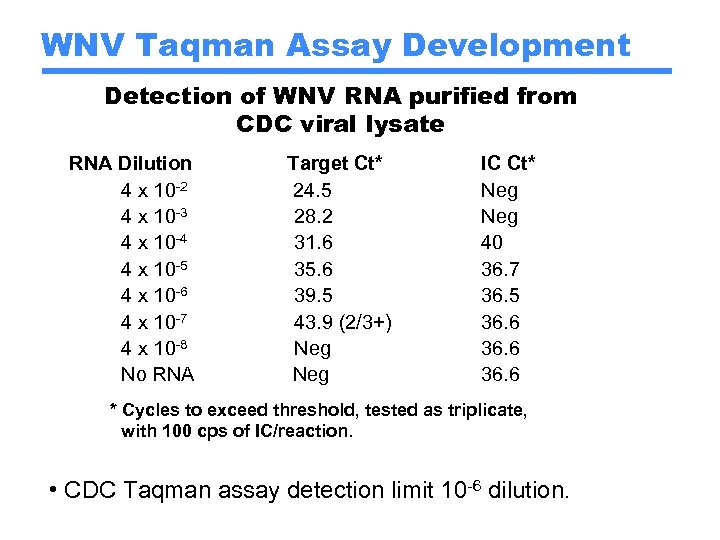 WNV Taqman Assay Development

Detection of WNV RNA purified from CDC viral lysate

| RNA Dilution | Target Ct* | IC Ct* |
|---|---|---|
| $4 \times 10^{-2}$ | 24.5 | Neg |
| $4 \times 10^{-3}$ | 28.2 | Neg |
| $4 \times 10^{-4}$ | 31.6 | 40 |
| $4 \times 10^{-5}$ | 35.6 | 36.7 |
| $4 \times 10^{-6}$ | 39.5 | 36.5 |
| $4 \times 10^{-7}$ | 43.9 (2/3+) | 36.6 |
| $4 \times 10^{-8}$ | Neg | 36.6 |
| No RNA | Neg | 36.6 |

* Cycles to exceed threshold, tested as triplicate, with 100 cps of IC/reaction.

• CDC Taqman assay detection limit $10^{-6}$ dilution.